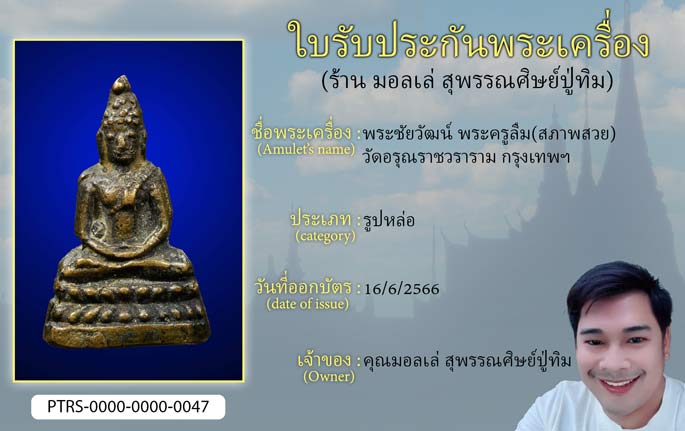 ใบรับประกันพระเครื่อง
(ร้าน มอลเล่ สุพรรณศิษย์ปู่ทิม)

ชื่อพระเครื่อง (Amulet's name) : พระชัยวัฒน์ พระครูลืม(สภาพสวย) วัดอรุณราชวราราม กรุงเทพฯ

ประเภท (category) : รูปหล่อ

วันที่ออกบัตร (date of issue) : 16/6/2566

เจ้าของ (Owner) : คุณมอลเล่ สุพรรณศิษย์ปู่ทิม

PTRS-0000-0000-0047